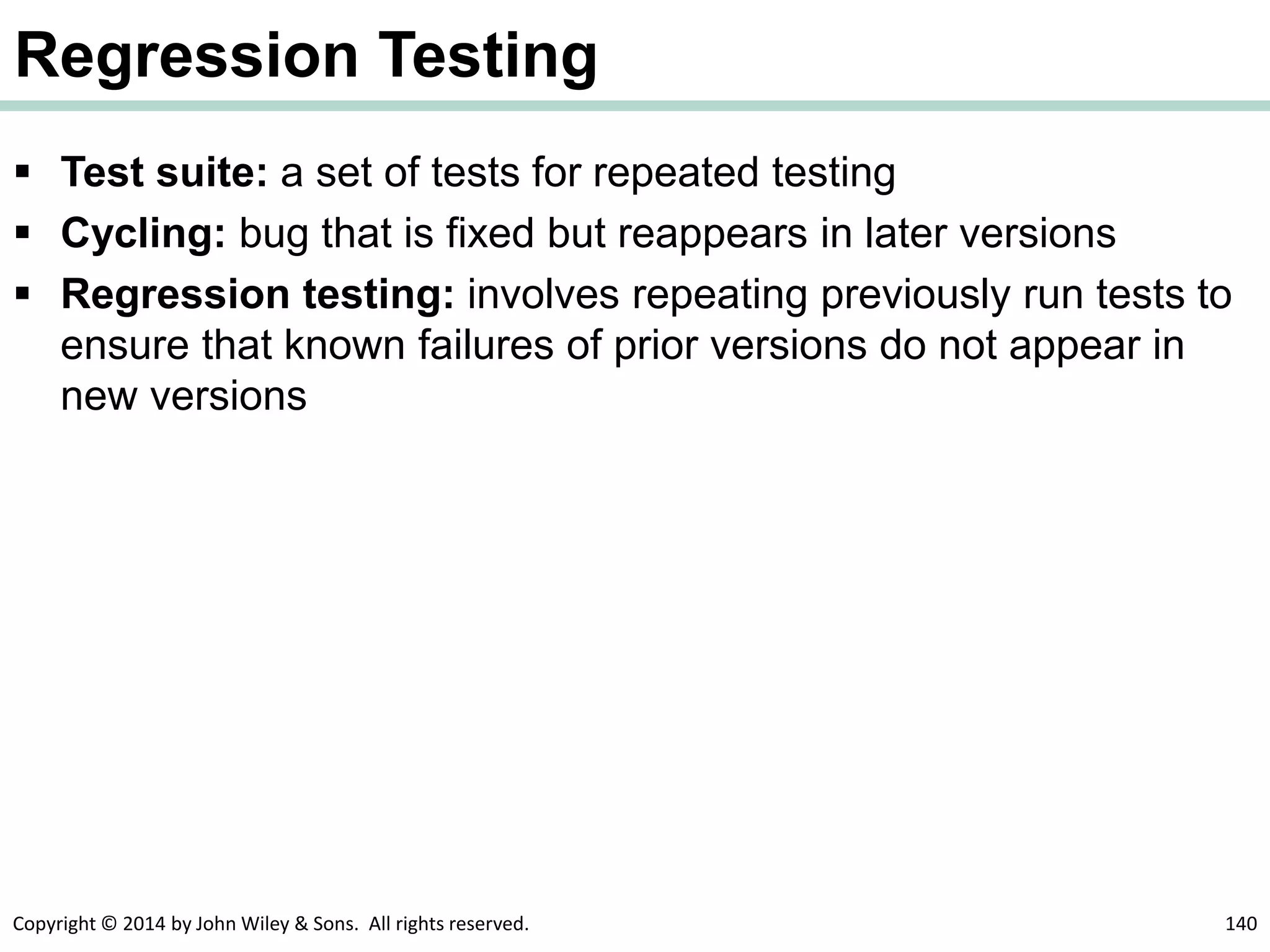 Regression Testing

▪ Test suite: a set of tests for repeated testing
▪ Cycling: bug that is fixed but reappears in later versions
▪ Regression testing: involves repeating previously run tests to ensure that known failures of prior versions do not appear in new versions

Copyright © 2014 by John Wiley & Sons. All rights reserved.

140